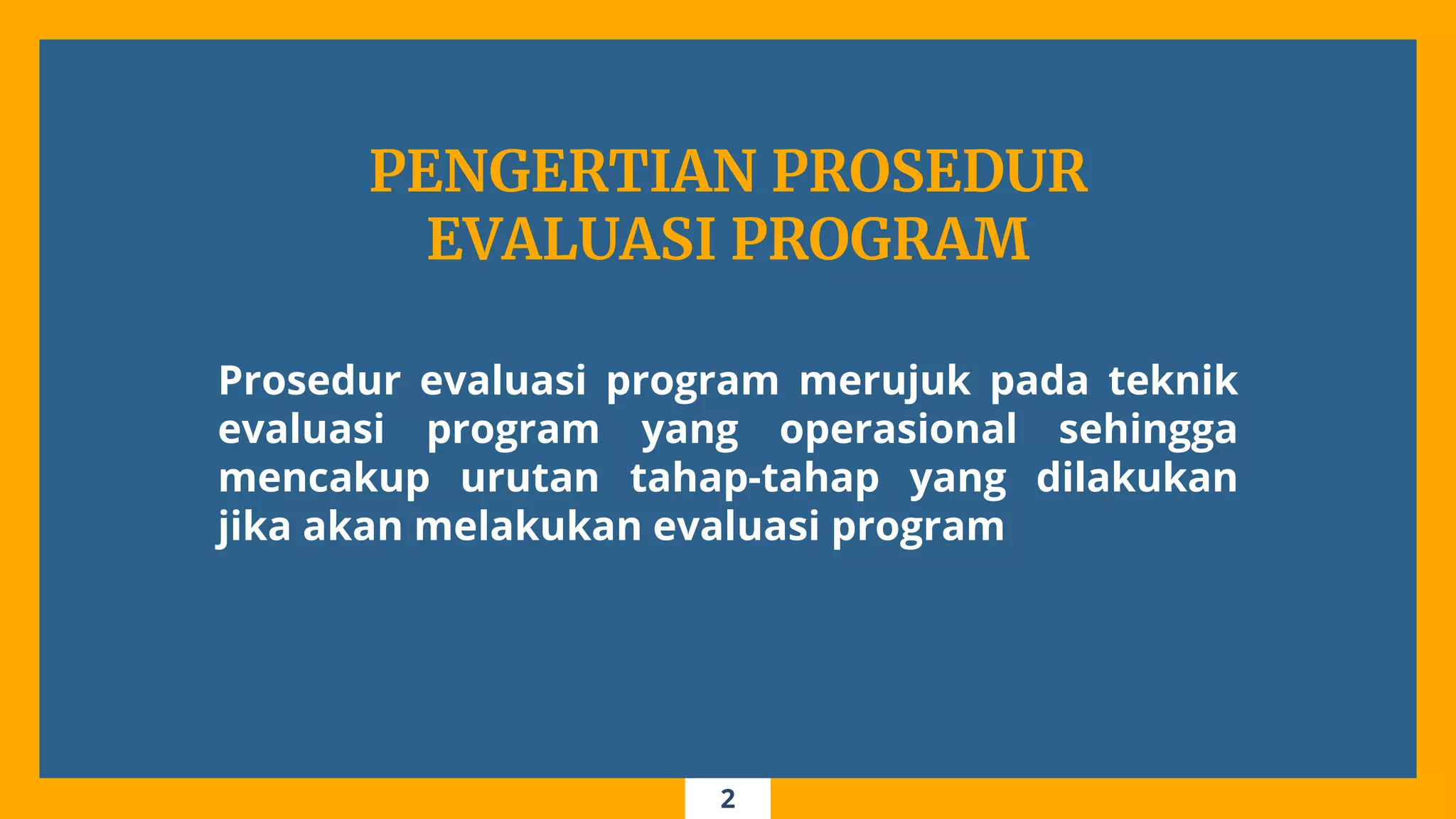 PENGERTIAN PROSEDUR EVALUASI PROGRAM

Prosedur evaluasi program merujuk pada teknik evaluasi program yang operasional sehingga mencakup urutan tahap-tahap yang dilakukan jika akan melakukan evaluasi program

2